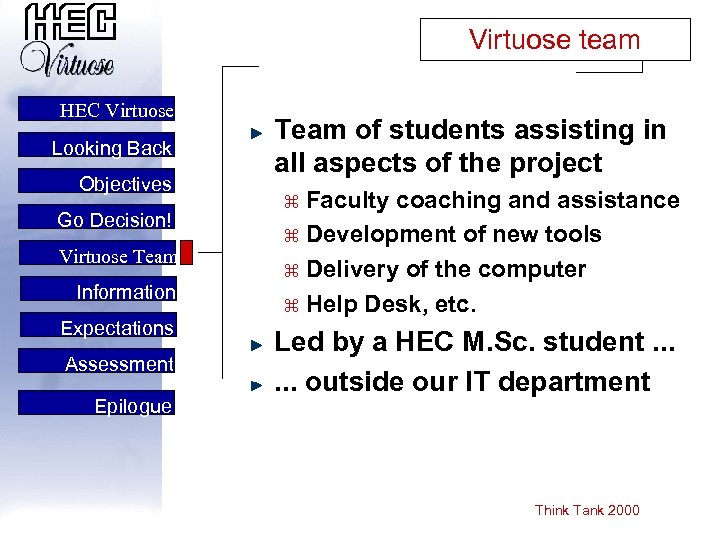 HEC
Virtuose

HEC Virtuose
Looking Back
Objectives
Go Decision!
Virtuose Team
Information
Expectations
Assessment
Epilogue

Virtuose team

► Team of students assisting in all aspects of the project
⌘ Faculty coaching and assistance
⌘ Development of new tools
⌘ Delivery of the computer
⌘ Help Desk, etc.
► Led by a HEC M.Sc. student ...
► ... outside our IT department

Think Tank 2000